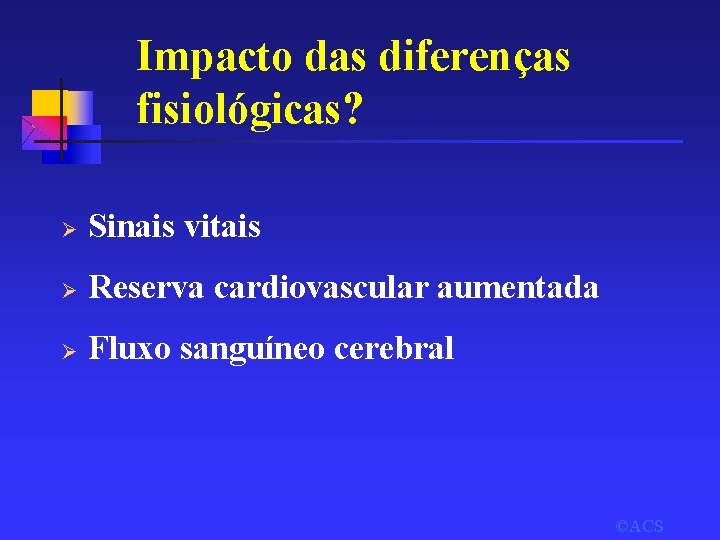 Impacto das diferenças fisiológicas?

➢ Sinais vitais

➢ Reserva cardiovascular aumentada

➢ Fluxo sanguíneo cerebral

©ACS